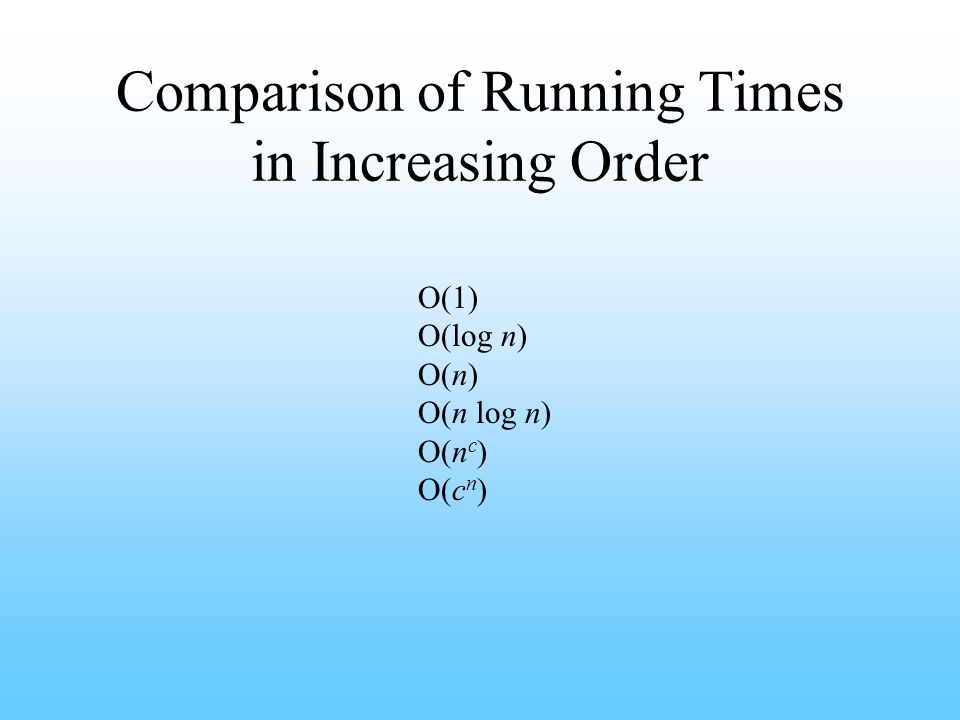 Comparison of Running Times in Increasing Order

$O(1)$
$O(\log n)$
$O(n)$
$O(n \log n)$
$O(n^c)$
$O(c^n)$